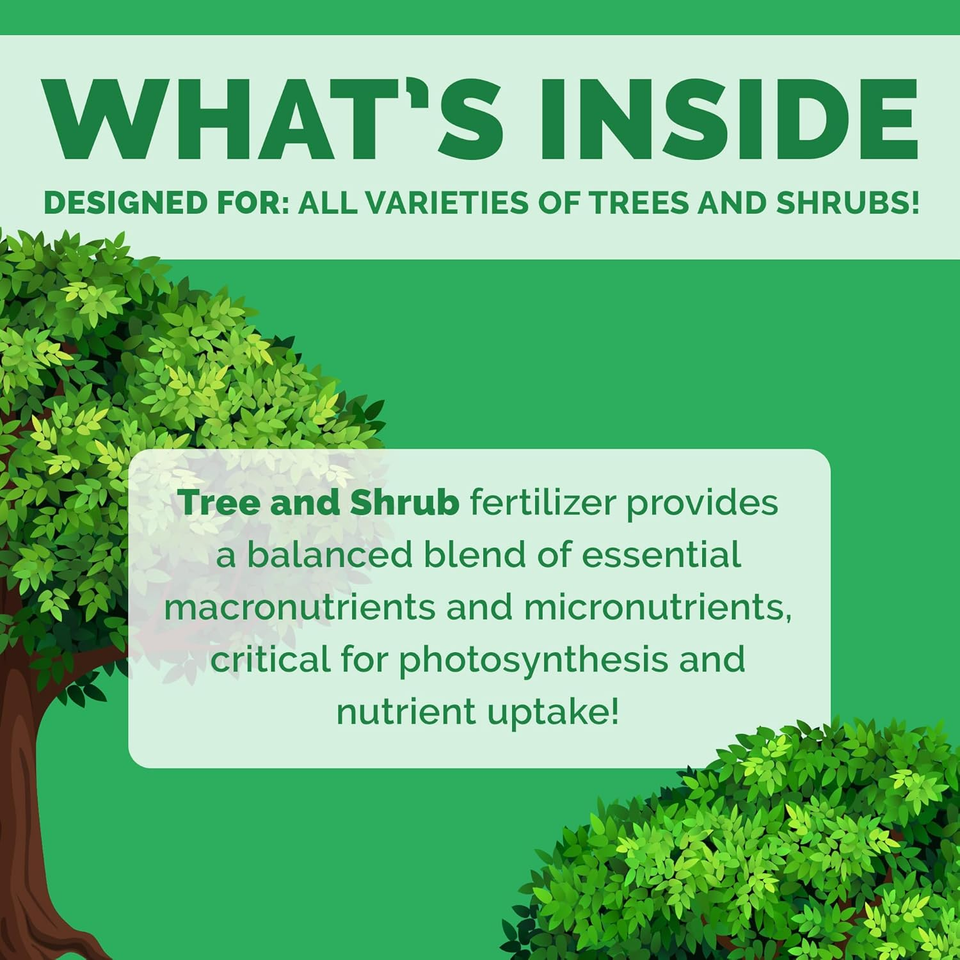 WHAT'S INSIDE

DESIGNED FOR: ALL VARIETIES OF TREES AND SHRUBS!

Tree and Shrub fertilizer provides a balanced blend of essential macronutrients and micronutrients, critical for photosynthesis and nutrient uptake!